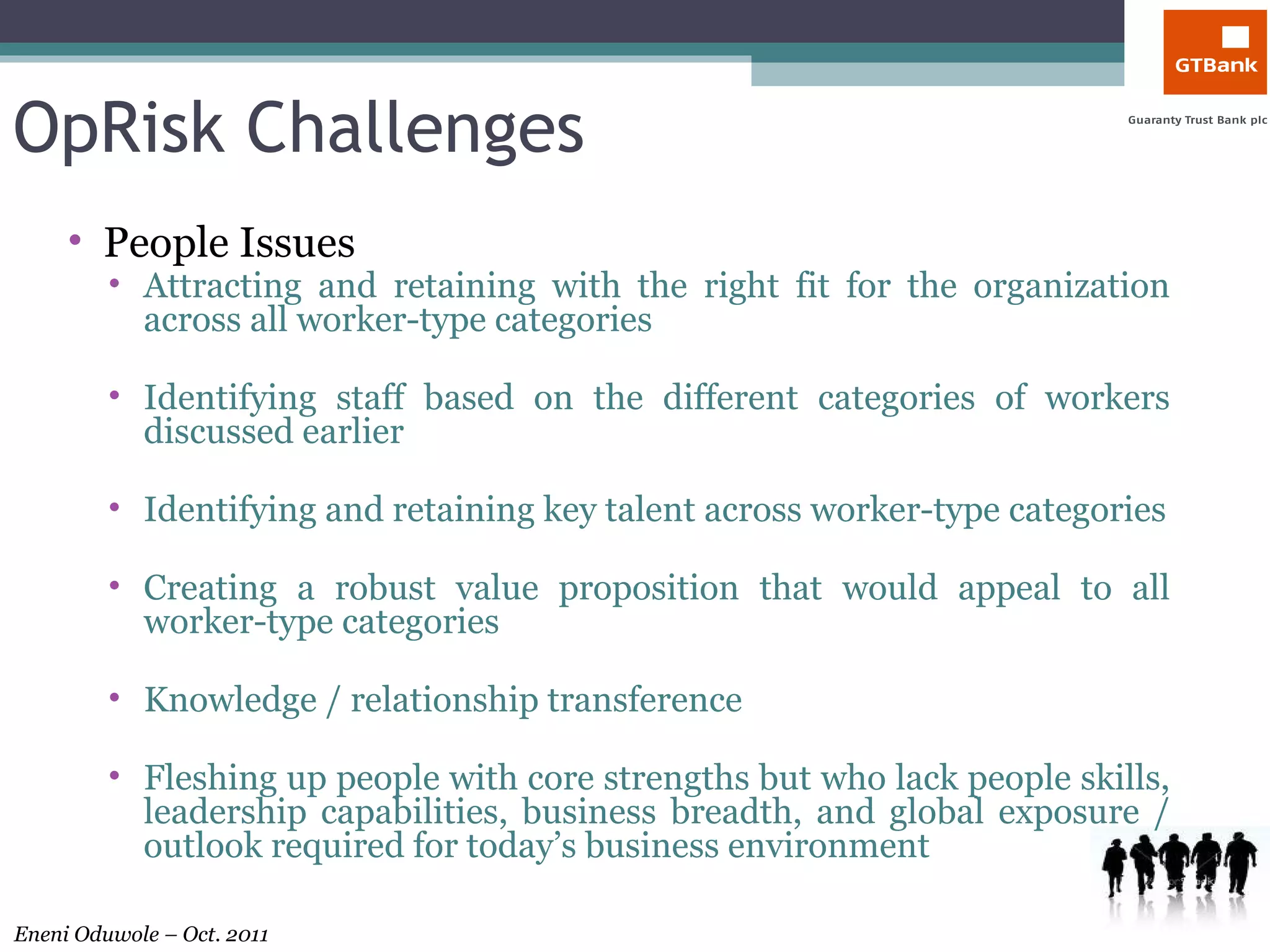 GTBank

Guaranty Trust Bank plc

OpRisk Challenges

• People Issues

• Attracting and retaining with the right fit for the organization across all worker-type categories

• Identifying staff based on the different categories of workers discussed earlier

• Identifying and retaining key talent across worker-type categories

• Creating a robust value proposition that would appeal to all worker-type categories

• Knowledge / relationship transference

• Fleshing up people with core strengths but who lack people skills, leadership capabilities, business breadth, and global exposure / outlook required for today's business environment

Eneni Oduwole – Oct. 2011